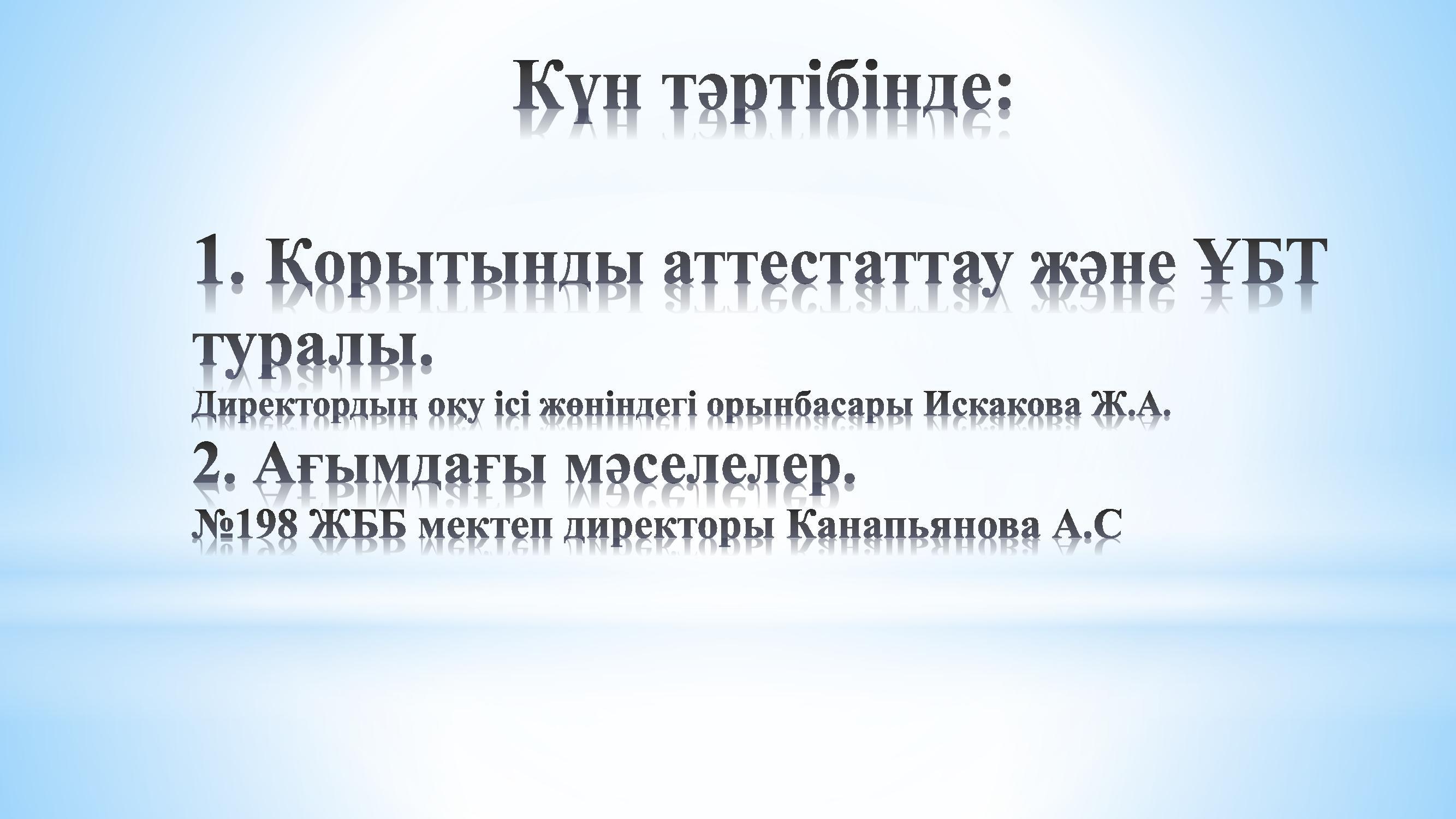 Күн тәртібінде:

1. Қорытынды аттестаттау және ҰБТ туралы.
Директордың оқу ісі жөніндегі орынбасары Искакова Ж.А.
2. Ағымдағы мәселелер.
№198 ЖББ мектеп директоры Канапьянова А.С